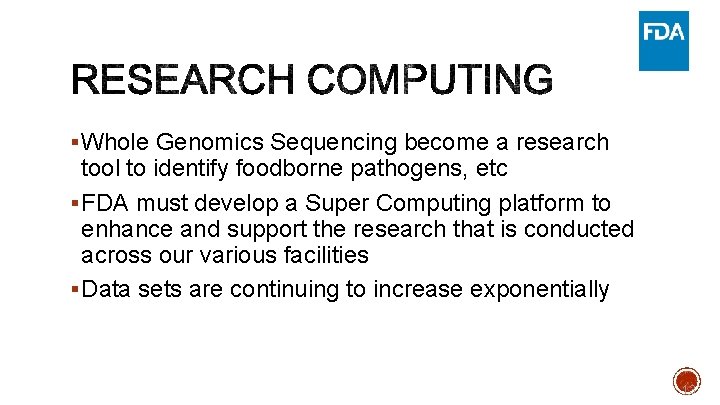 FDA

RESEARCH COMPUTING

▪Whole Genomics Sequencing become a research tool to identify foodborne pathogens, etc

▪FDA must develop a Super Computing platform to enhance and support the research that is conducted across our various facilities

▪Data sets are continuing to increase exponentially